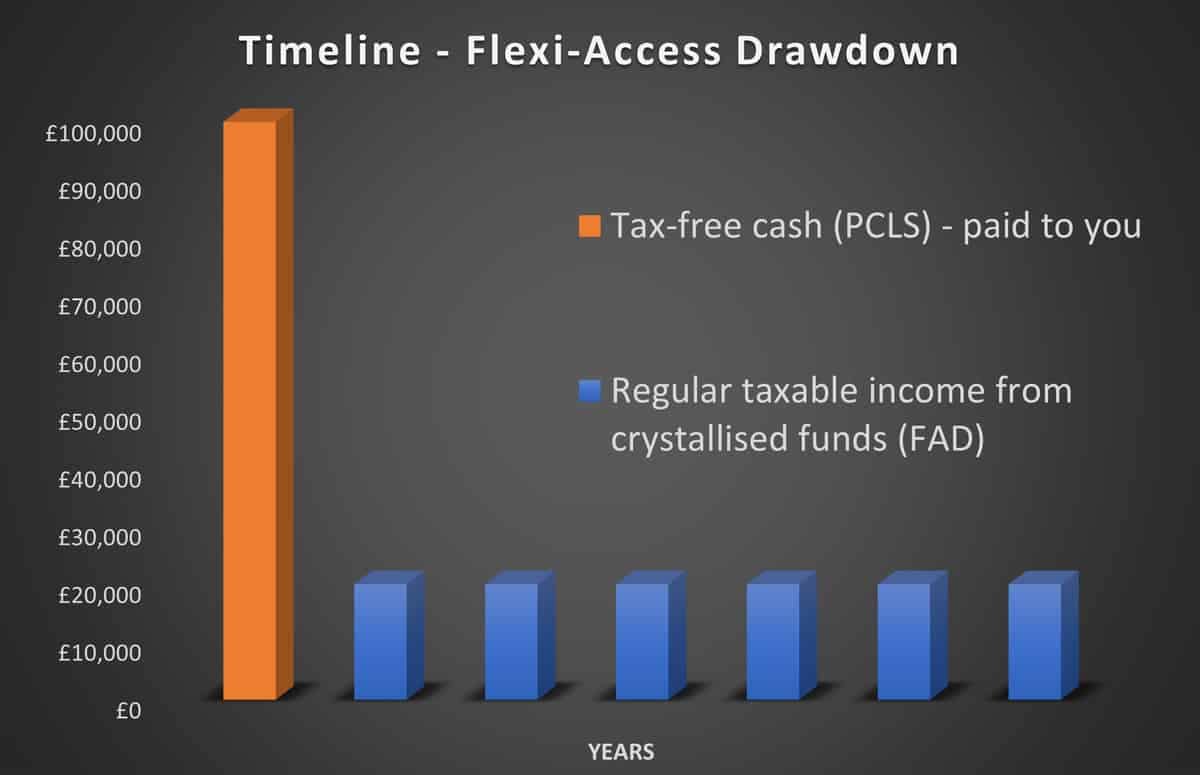 Timeline - Flexi-Access Drawdown

£100,000
£90,000
£80,000
£70,000
£60,000
£50,000
£40,000
£30,000
£20,000
£10,000
£0

Tax-free cash (PCLS) - paid to you

Regular taxable income from crystallised funds (FAD)

YEARS